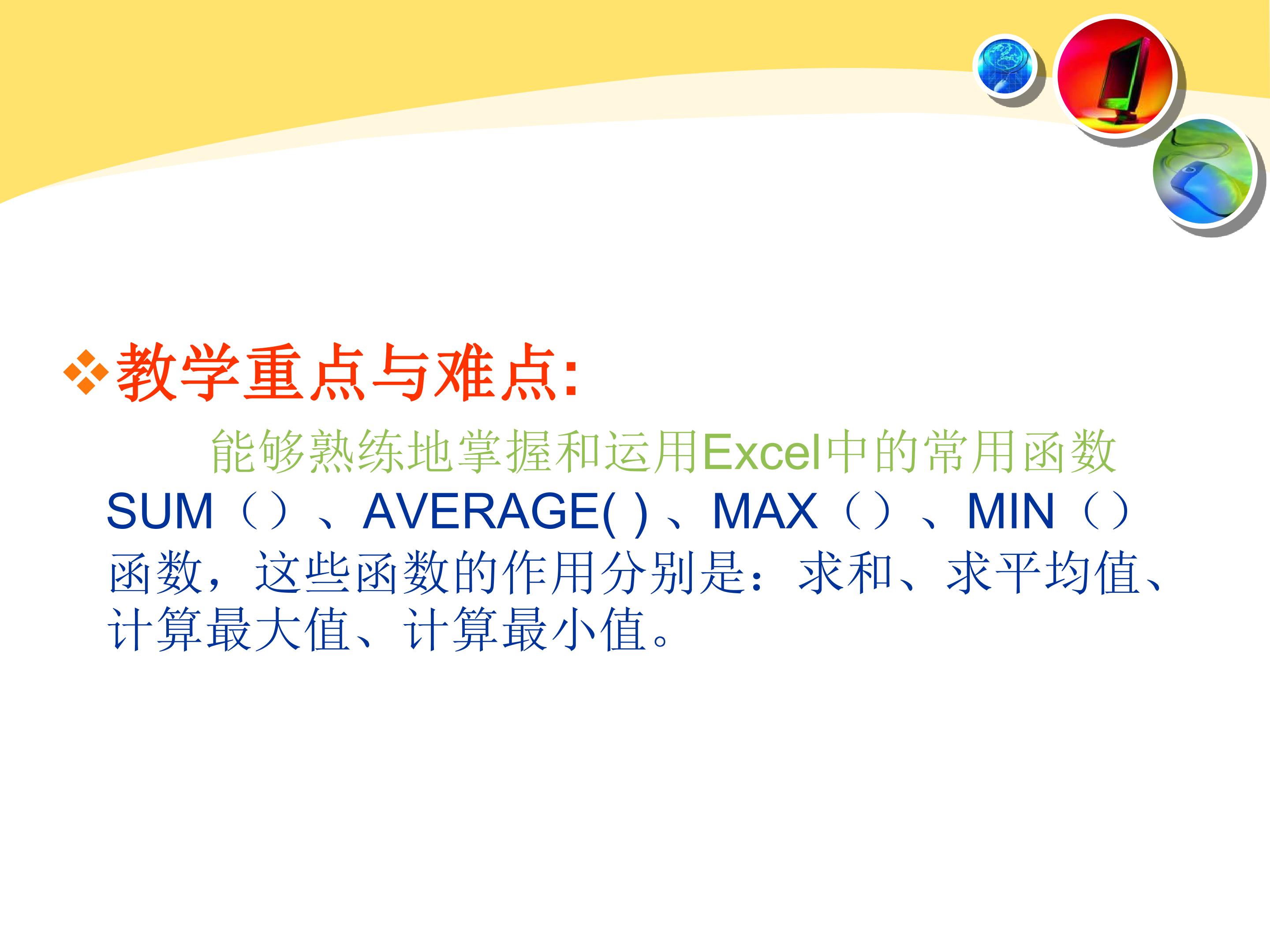 ❖教学重点与难点:

能够熟练地掌握和运用Excel中的常用函数SUM（）、AVERAGE( )、MAX（）、MIN（）函数，这些函数的作用分别是：求和、求平均值、计算最大值、计算最小值。